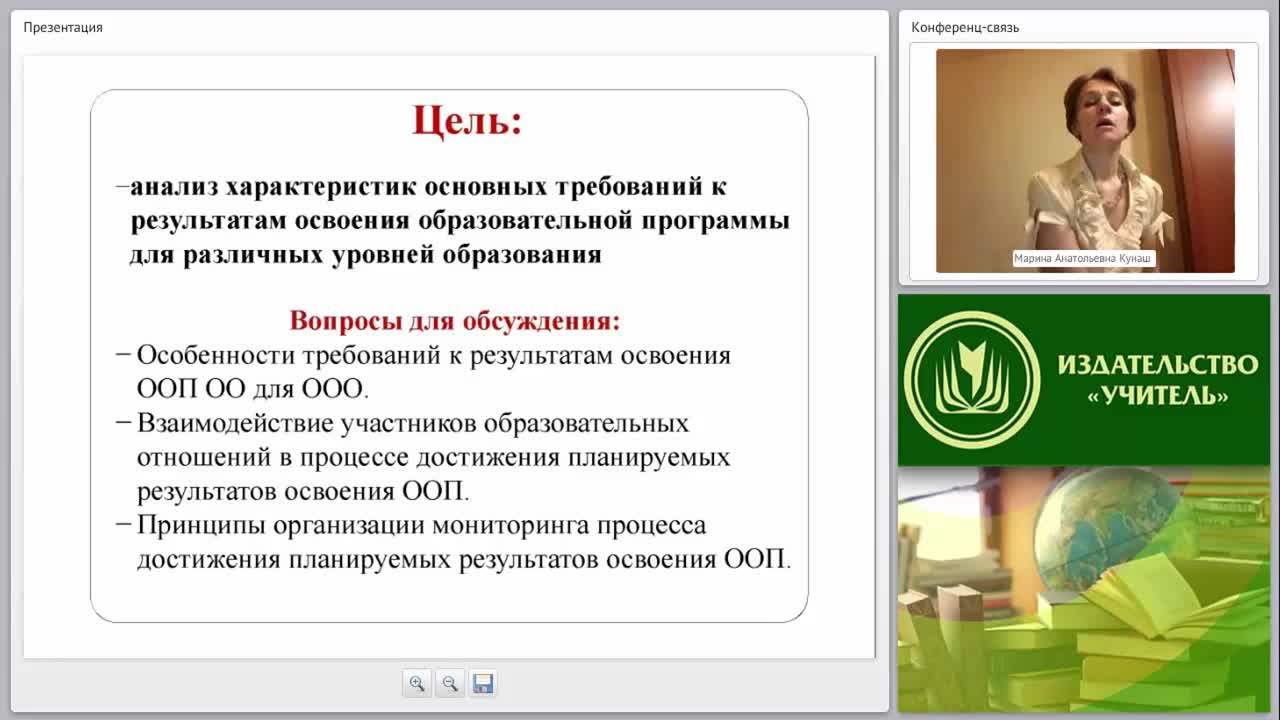 Презентация

Цель:

–анализ характеристик основных требований к результатам освоения образовательной программы для различных уровней образования

Вопросы для обсуждения:

– Особенности требований к результатам освоения ООП ОО для ООО.

– Взаимодействие участников образовательных отношений в процессе достижения планируемых результатов освоения ООП.

– Принципы организации мониторинга процесса достижения планируемых результатов освоения ООП.

Конференц-связь

Марина Анатольевна Кунаш

ИЗДАТЕЛЬСТВО «УЧИТЕЛЬ»